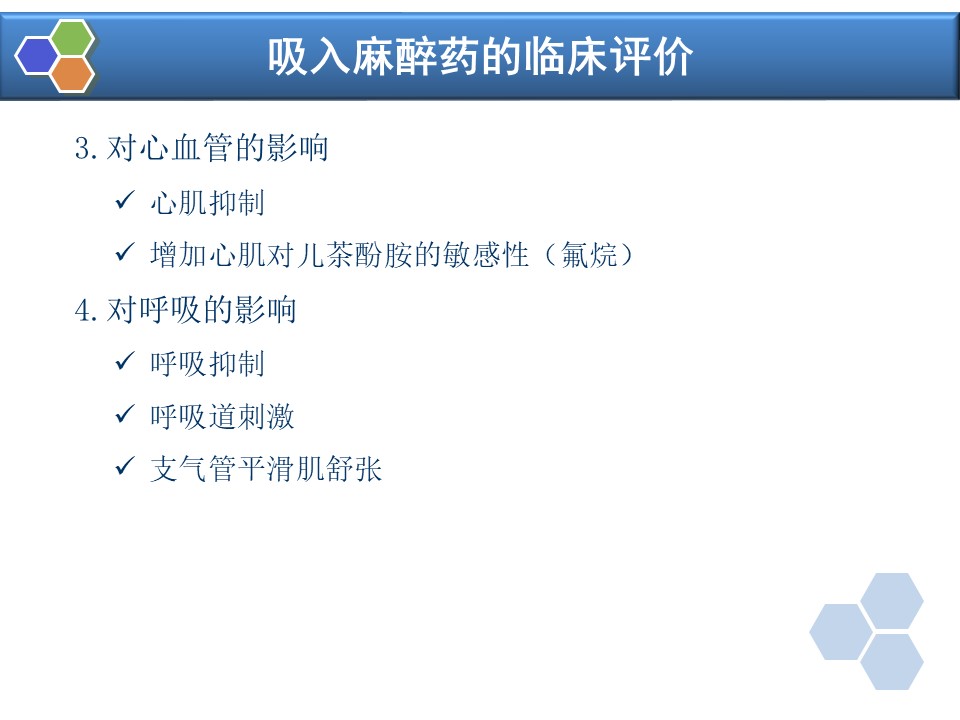 吸入麻醉药的临床评价

3. 对心血管的影响

✓ 心肌抑制

✓ 增加心肌对儿茶酚胺的敏感性（氟烷）

4. 对呼吸的影响

✓ 呼吸抑制

✓ 呼吸道刺激

✓ 支气管平滑肌舒张